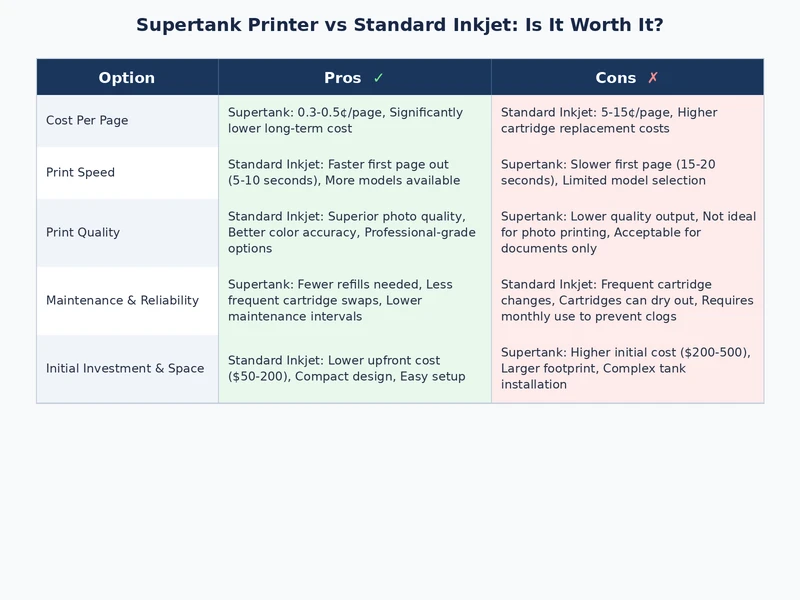 Supertank Printer vs Standard Inkjet: Is It Worth It?

| Option | Pros ✓ | Cons ✗ |
|---|---|---|
| Cost Per Page | Supertank: 0.3-0.5¢/page, Significantly lower long-term cost | Standard Inkjet: 5-15¢/page, Higher cartridge replacement costs |
| Print Speed | Standard Inkjet: Faster first page out (5-10 seconds), More models available | Supertank: Slower first page (15-20 seconds), Limited model selection |
| Print Quality | Standard Inkjet: Superior photo quality, Better color accuracy, Professional-grade options | Supertank: Lower quality output, Not ideal for photo printing, Acceptable for documents only |
| Maintenance & Reliability | Supertank: Fewer refills needed, Less frequent cartridge swaps, Lower maintenance intervals | Standard Inkjet: Frequent cartridge changes, Cartridges can dry out, Requires monthly use to prevent clogs |
| Initial Investment & Space | Standard Inkjet: Lower upfront cost ($50-200), Compact design, Easy setup | Supertank: Higher initial cost ($200-500), Larger footprint, Complex tank installation |